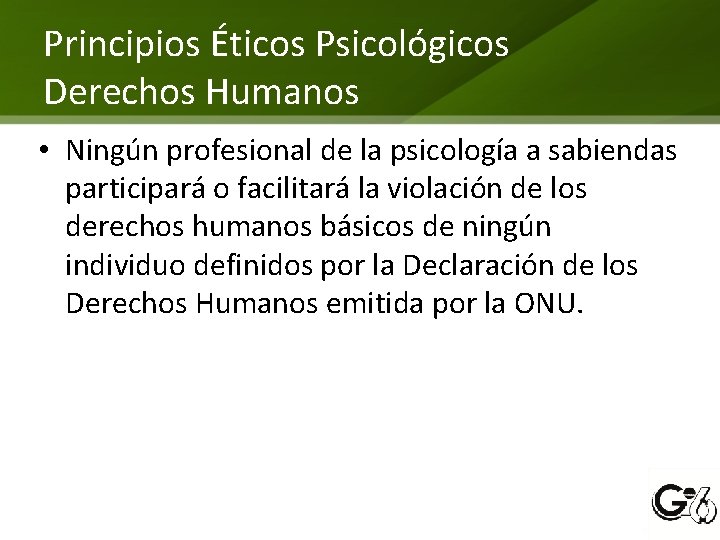 Principios Éticos Psicológicos
Derechos Humanos

• Ningún profesional de la psicología a sabiendas participará o facilitará la violación de los derechos humanos básicos de ningún individuo definidos por la Declaración de los Derechos Humanos emitida por la ONU.

G6